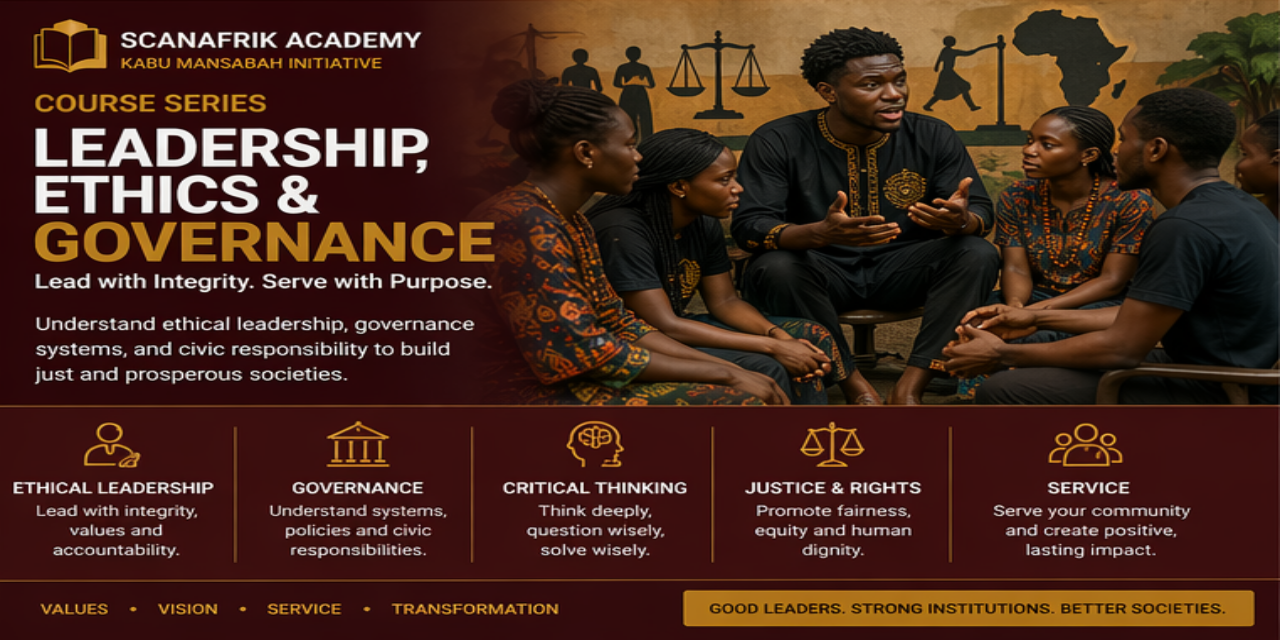 SCANAFRIK ACADEMY
KABU MANSABAH INITIATIVE

COURSE SERIES

LEADERSHIP, ETHICS & GOVERNANCE

Lead with Integrity. Serve with Purpose.

Understand ethical leadership, governance systems, and civic responsibility to build just and prosperous societies.

ETHICAL LEADERSHIP
Lead with integrity, values and accountability.

GOVERNANCE
Understand systems, policies and civic responsibilities.

CRITICAL THINKING
Think deeply, question wisely, solve wisely.

JUSTICE & RIGHTS
Promote fairness, equity and human dignity.

SERVICE
Serve your community and create positive, lasting impact.

VALUES • VISION • SERVICE • TRANSFORMATION

GOOD LEADERS. STRONG INSTITUTIONS. BETTER SOCIETIES.